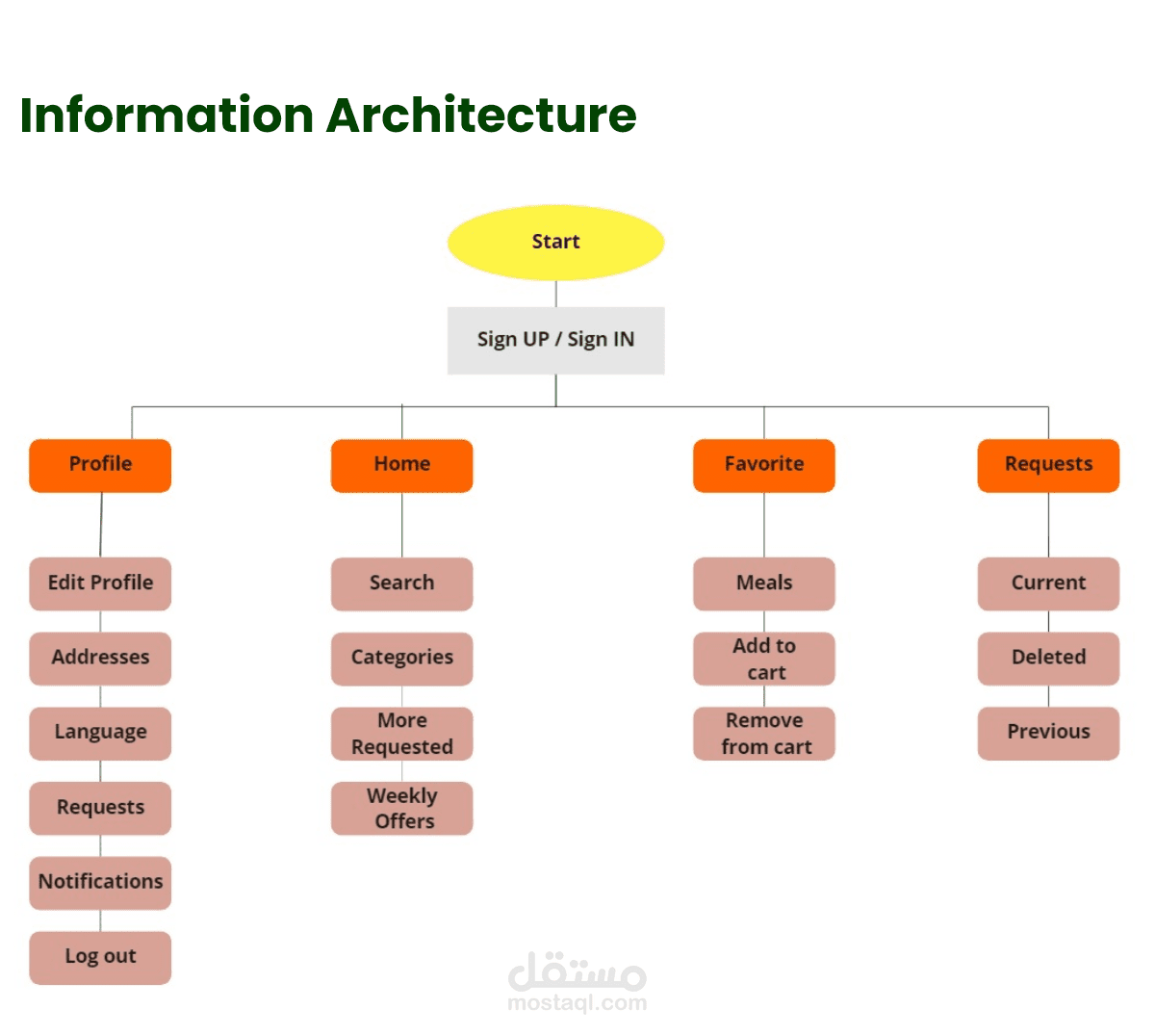 Information Architecture

Start

Sign UP / Sign IN

Profile

Edit Profile

Addresses

Language

Requests

Notifications

Log out

Home

Search

Categories

More Requested

Weekly Offers

Favorite

Meals

Add to cart

Remove from cart

Requests

Current

Deleted

Previous

مستقل
mostaql.com